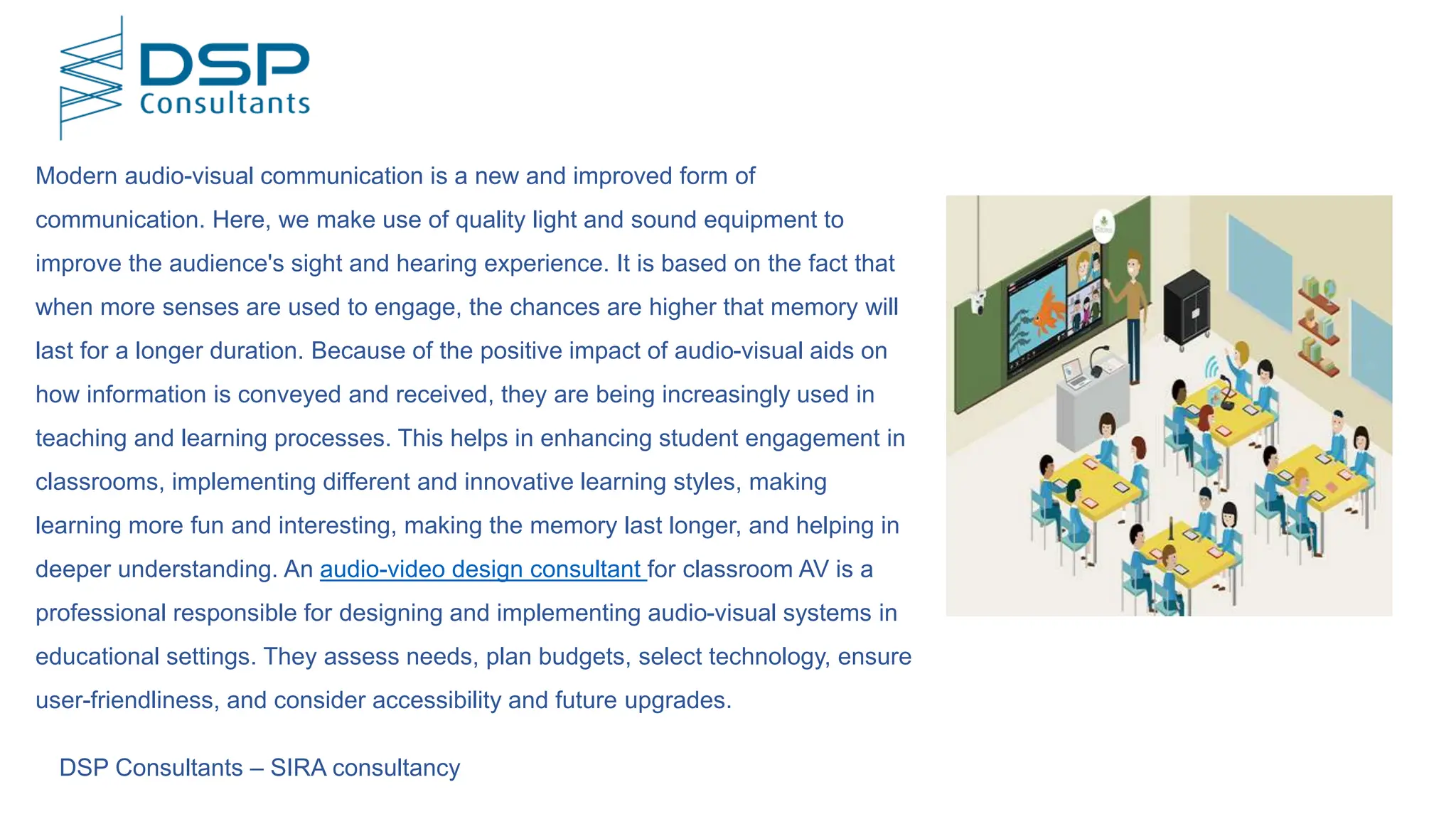 DSP Consultants

Modern audio-visual communication is a new and improved form of communication. Here, we make use of quality light and sound equipment to improve the audience's sight and hearing experience. It is based on the fact that when more senses are used to engage, the chances are higher that memory will last for a longer duration. Because of the positive impact of audio-visual aids on how information is conveyed and received, they are being increasingly used in teaching and learning processes. This helps in enhancing student engagement in classrooms, implementing different and innovative learning styles, making learning more fun and interesting, making the memory last longer, and helping in deeper understanding. An audio-video design consultant for classroom AV is a professional responsible for designing and implementing audio-visual systems in educational settings. They assess needs, plan budgets, select technology, ensure user-friendliness, and consider accessibility and future upgrades.

DSP Consultants – SIRA consultancy